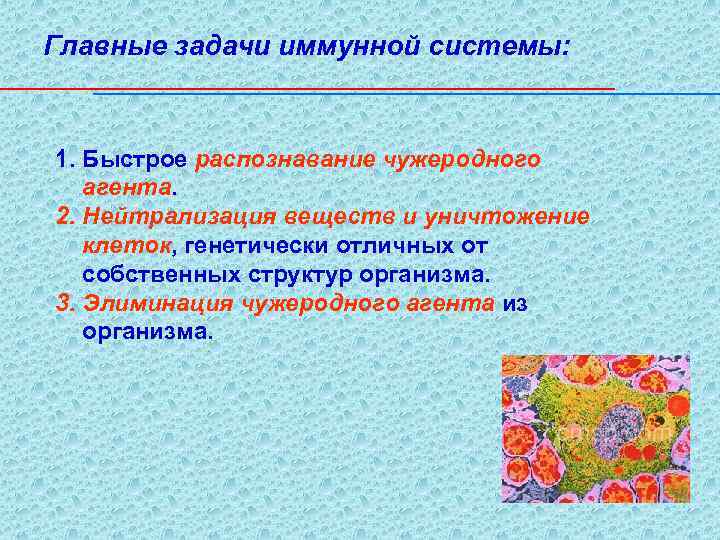 Главные задачи иммунной системы:

1. Быстрое распознавание чужеродного агента.
2. Нейтрализация веществ и уничтожение клеток, генетически отличных от собственных структур организма.
3. Элиминация чужеродного агента из организма.